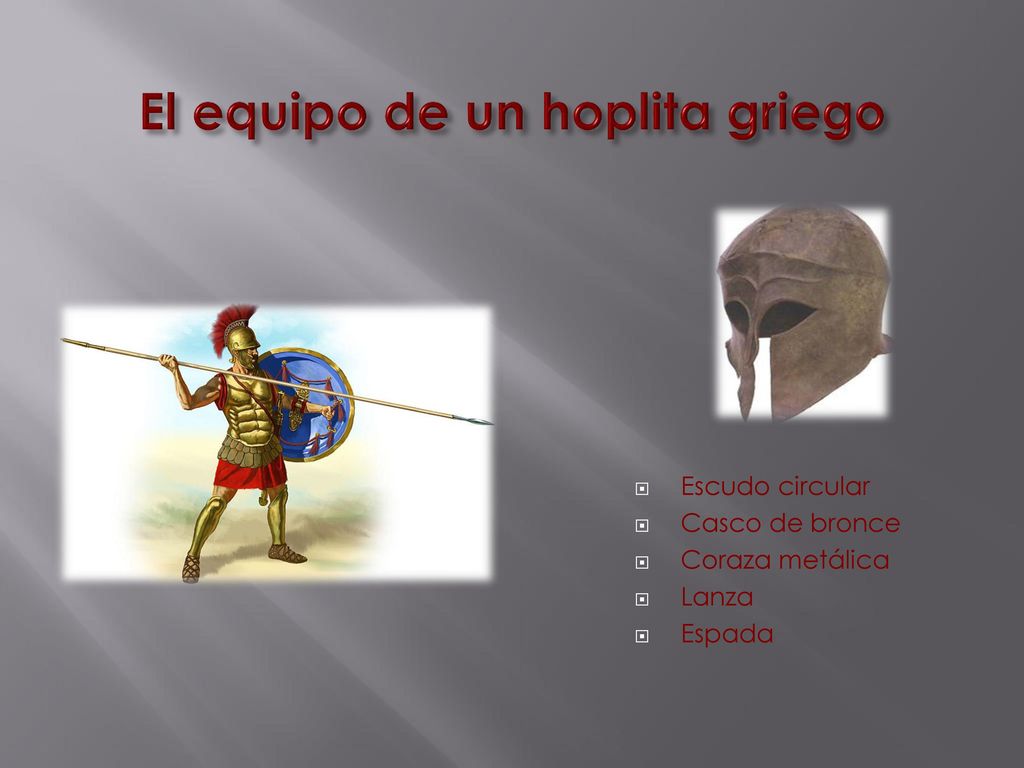 El equipo de un hoplita griego

Escudo circular
Casco de bronce
Coraza metálica
Lanza
Espada